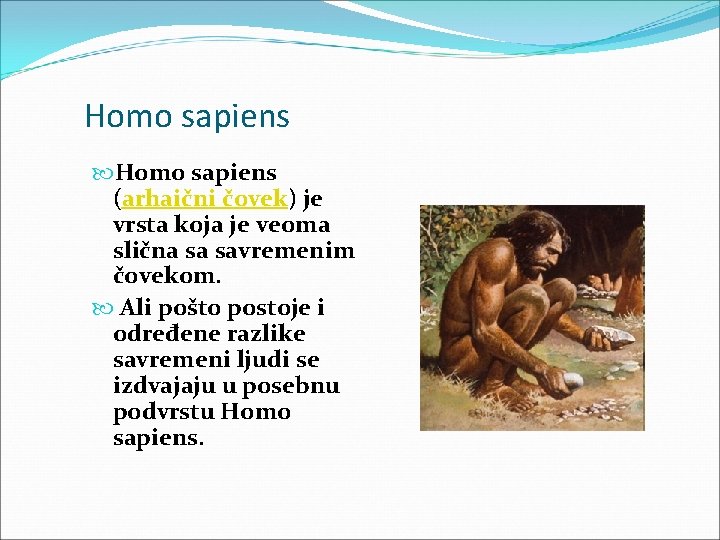 Homo sapiens

Homo sapiens (arhaični čovek) je vrsta koja je veoma slična sa savremenim čovekom.

Ali pošto postoje i određene razlike savremeni ljudi se izdvajaju u posebnu podvrstu Homo sapiens.